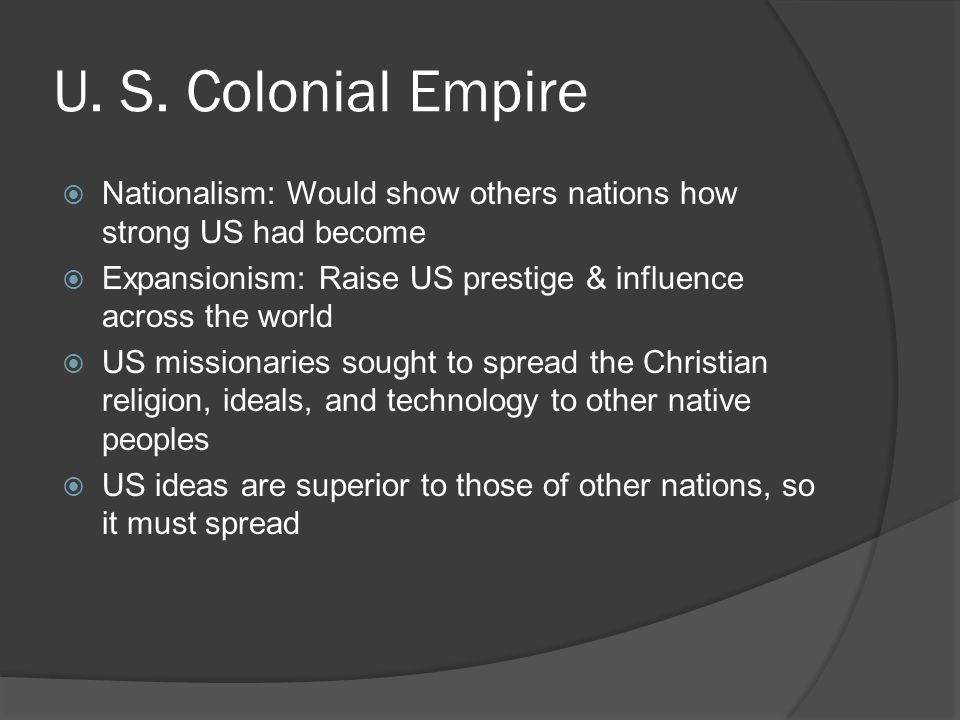 U. S. Colonial Empire

Nationalism: Would show others nations how strong US had become

Expansionism: Raise US prestige & influence across the world

US missionaries sought to spread the Christian religion, ideals, and technology to other native peoples

US ideas are superior to those of other nations, so it must spread